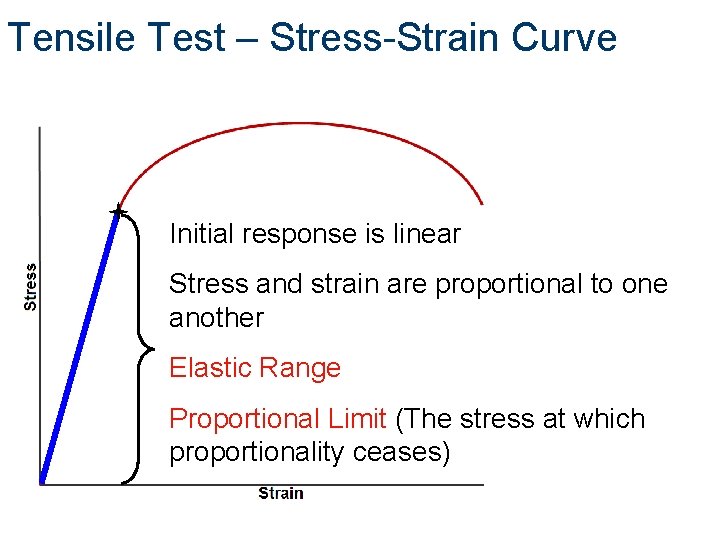 Tensile Test – Stress-Strain Curve

Stress

Initial response is linear

Stress and strain are proportional to one another

Elastic Range

Proportional Limit (The stress at which proportionality ceases)

Strain